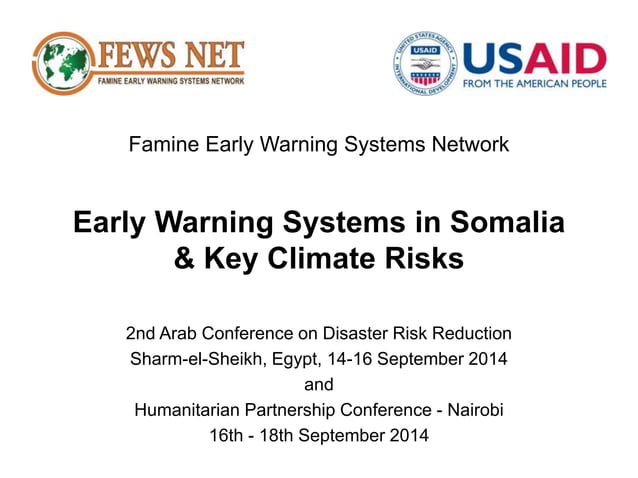 FEWS NET
FAMINE EARLY WARNING SYSTEMS NETWORK

UNITED STATES AGENCY INTERNATIONAL DEVELOPMENT
USAID
USAID
FROM THE AMERICAN PEOPLE

Famine Early Warning Systems Network

Early Warning Systems in Somalia & Key Climate Risks

2nd Arab Conference on Disaster Risk Reduction
Sharm-el-Sheikh, Egypt, 14-16 September 2014
and
Humanitarian Partnership Conference - Nairobi
16th - 18th September 2014